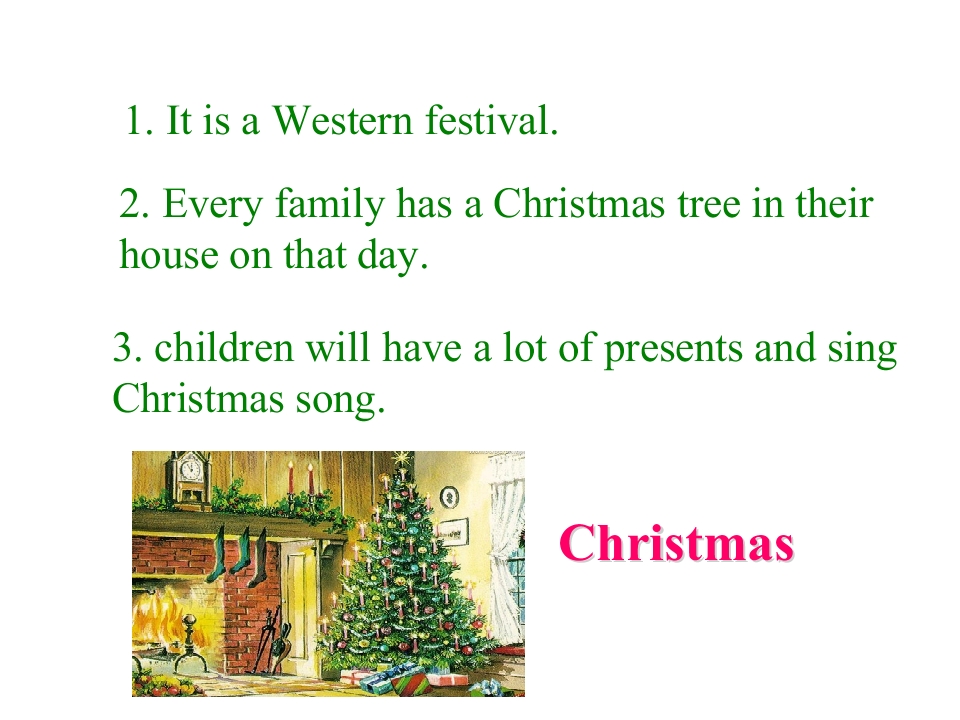 1. It is a Western festival.

2. Every family has a Christmas tree in their house on that day.

3. children will have a lot of presents and sing Christmas song.

Christmas